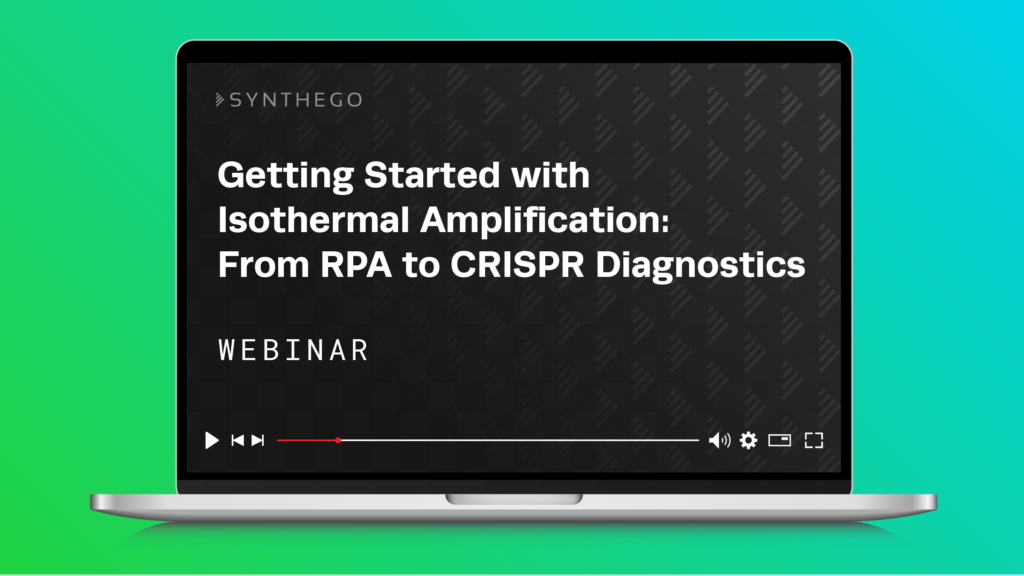 SYNTHEGO

Getting Started with Isothermal Amplification: From RPA to CRISPR Diagnostics

WEBINAR